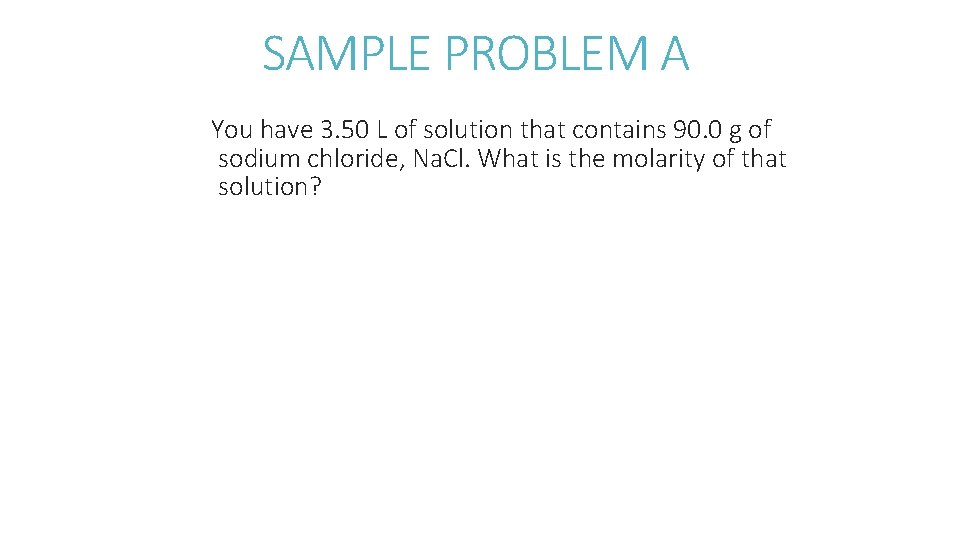 SAMPLE PROBLEM A

You have 3.50 L of solution that contains 90.0 g of sodium chloride, NaCl. What is the molarity of that solution?